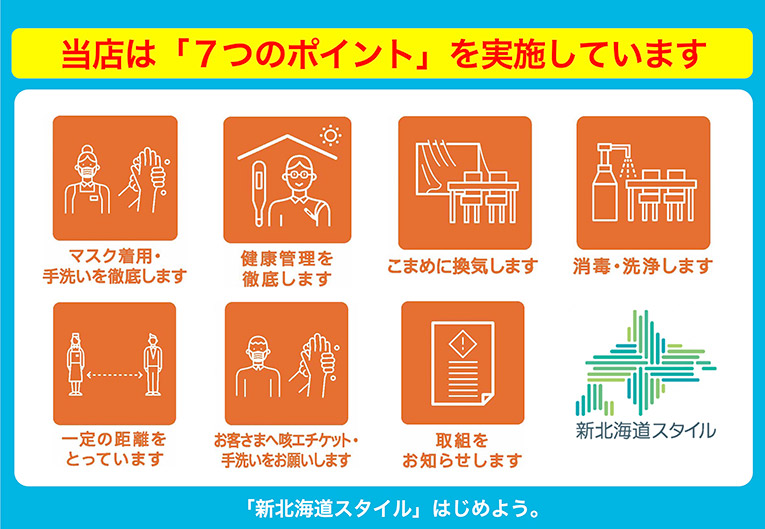 当店は「７つのポイント」を実施しています

マスク着用・手洗いを徹底します

健康管理を徹底します

こまめに換気します

消毒・洗浄します

一定の距離をとっています

お客さまへ咳エチケット・手洗いをお願いします

取組をお知らせします

新北海道スタイル

「新北海道スタイル」はじめよう。